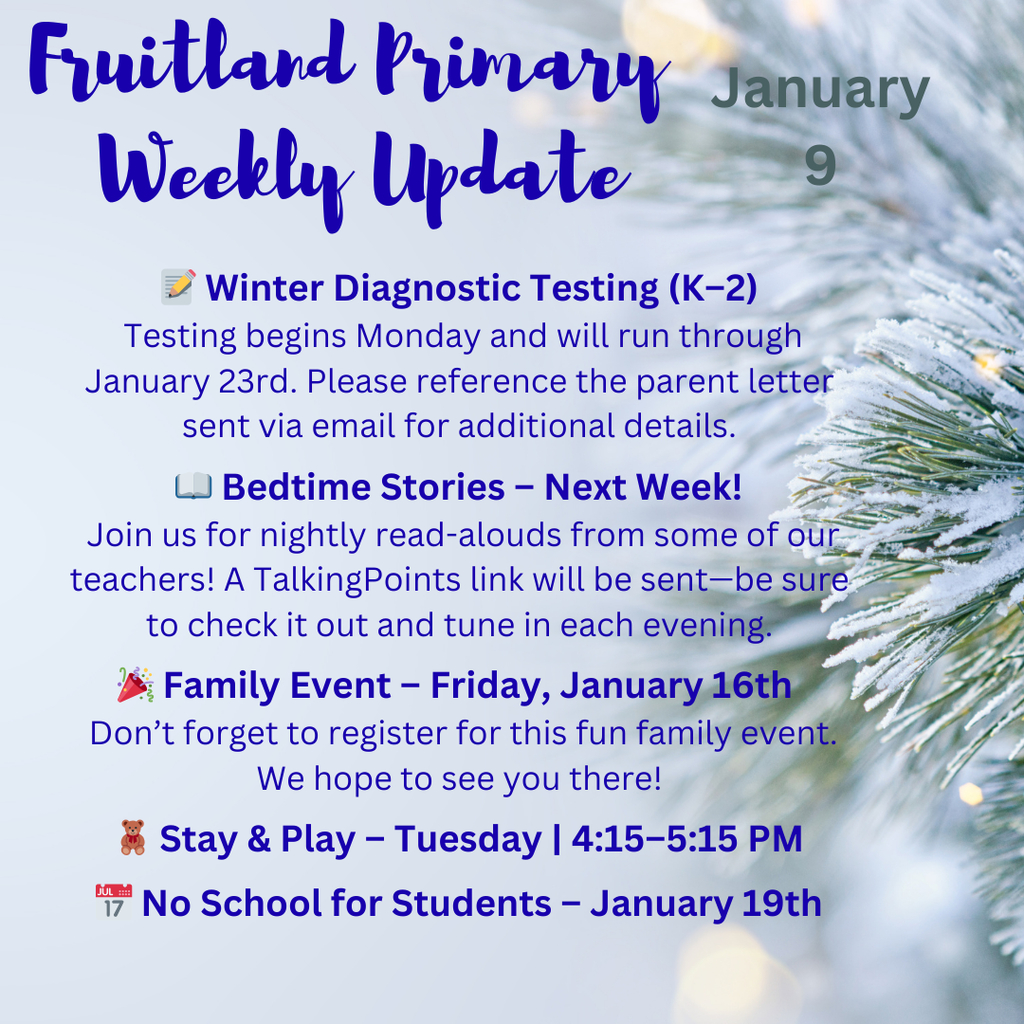 Fruitland Primary Weekly Update

January 9

📝 Winter Diagnostic Testing (K–2)
Testing begins Monday and will run through January 23rd. Please reference the parent letter sent via email for additional details.

📖 Bedtime Stories – Next Week!
Join us for nightly read-alouds from some of our teachers! A TalkingPoints link will be sent—be sure to check it out and tune in each evening.

🎉 Family Event – Friday, January 16th
Don't forget to register for this fun family event. We hope to see you there!

🧸 Stay & Play – Tuesday | 4:15–5:15 PM

📅 No School for Students – January 19th